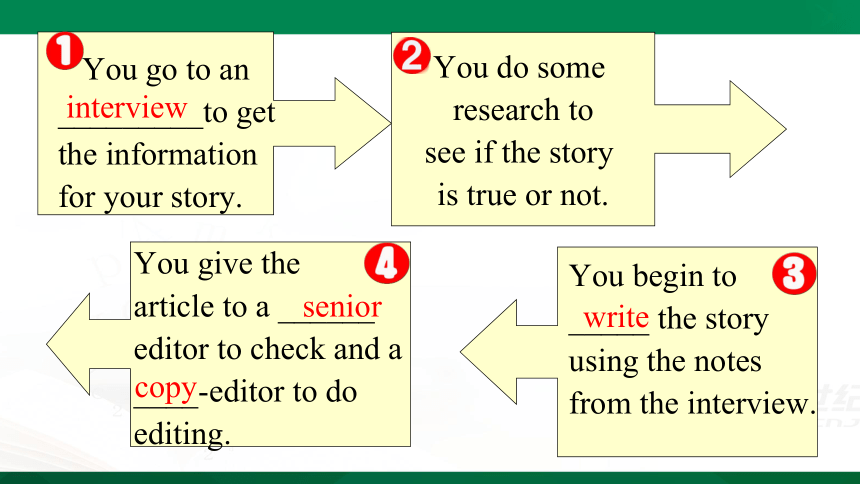 1 You go to an interview to get the information for your story.

2 You do some research to see if the story is true or not.

3 You begin to write the story using the notes from the interview.

4 You give the article to a senior editor to check and a copy-editor to do editing.